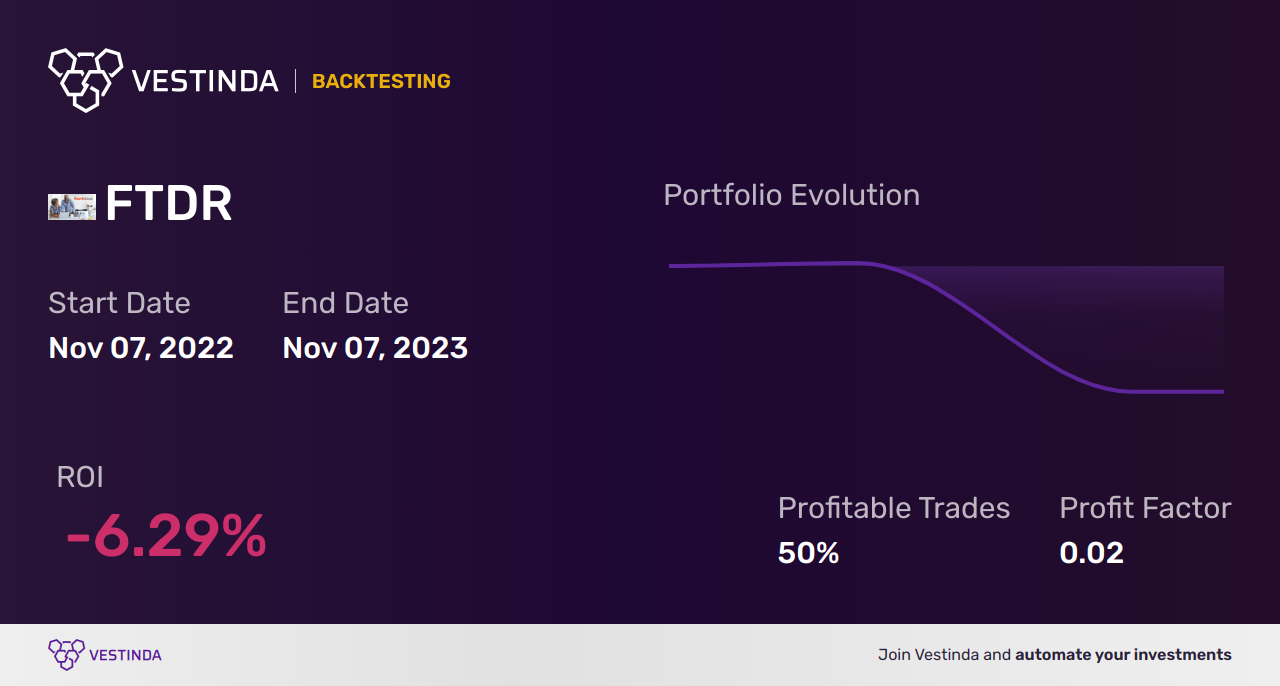 VESTINDA | BACKTESTING

FTDR

Start Date
Nov 07, 2022

End Date
Nov 07, 2023

Portfolio Evolution

ROI
-6.29%

Profitable Trades
50%

Profit Factor
0.02

VESTINDA

Join Vestinda and automate your investments